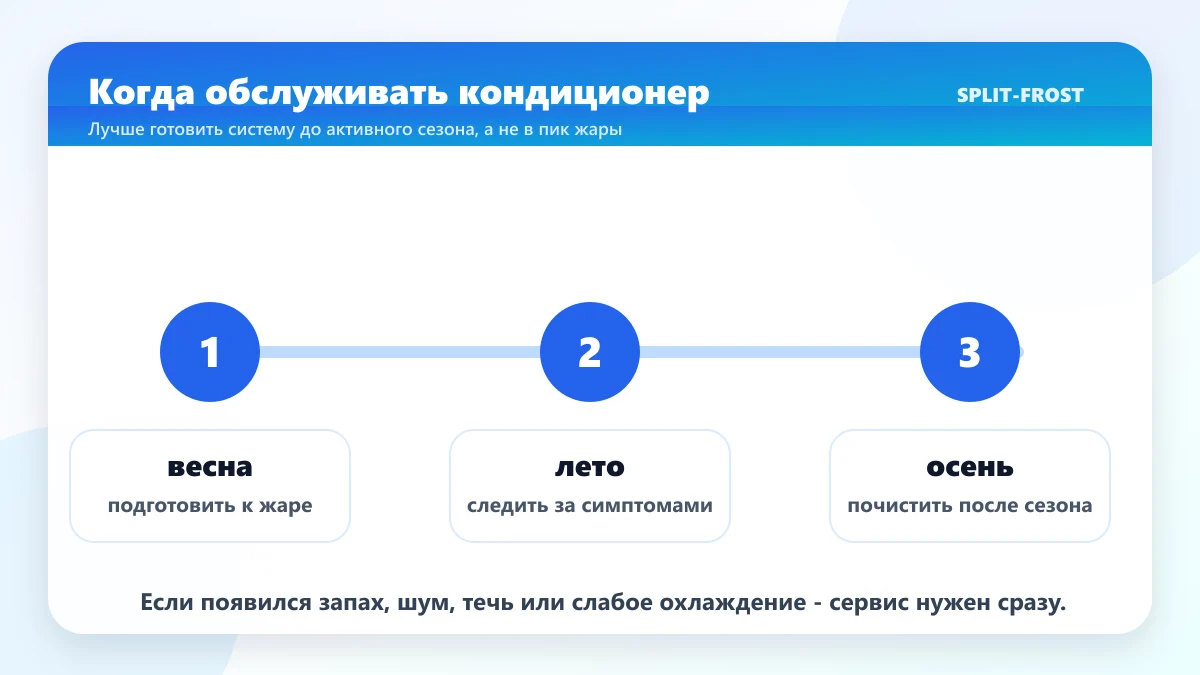 Когда обслуживать кондиционер

SPLIT-FROST

Лучше готовить систему до активного сезона, а не в пик жары

1

2

3

весна
подготовить к жаре

лето
следить за симптомами

осень
почистить после сезона

Если появился запах, шум, течь или слабое охлаждение - сервис нужен сразу.